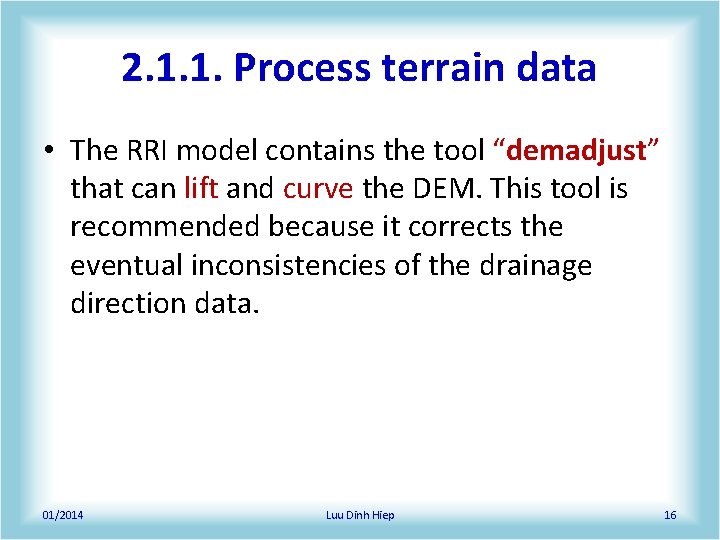 2.1.1. Process terrain data

• The RRI model contains the tool “demadjust” that can lift and curve the DEM. This tool is recommended because it corrects the eventual inconsistencies of the drainage direction data.

01/2014

Luu Dinh Hiep

16